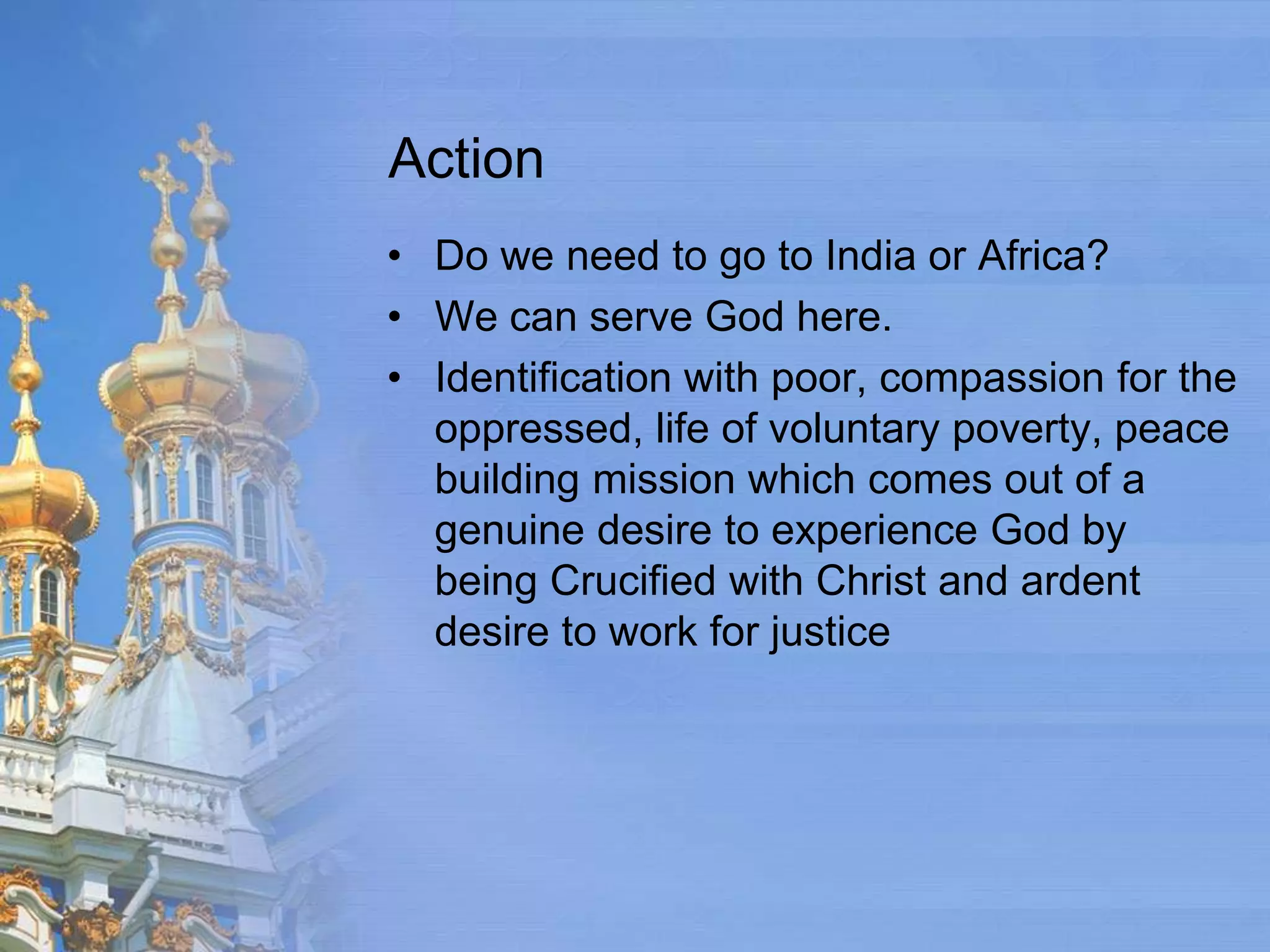 Action

• Do we need to go to India or Africa?
• We can serve God here.
• Identification with poor, compassion for the oppressed, life of voluntary poverty, peace building mission which comes out of a genuine desire to experience God by being Crucified with Christ and ardent desire to work for justice